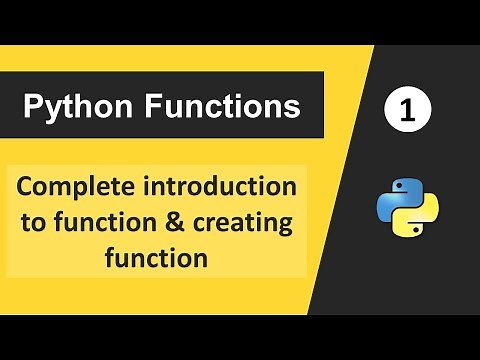 Python Functions

1

Complete introduction to function & creating function